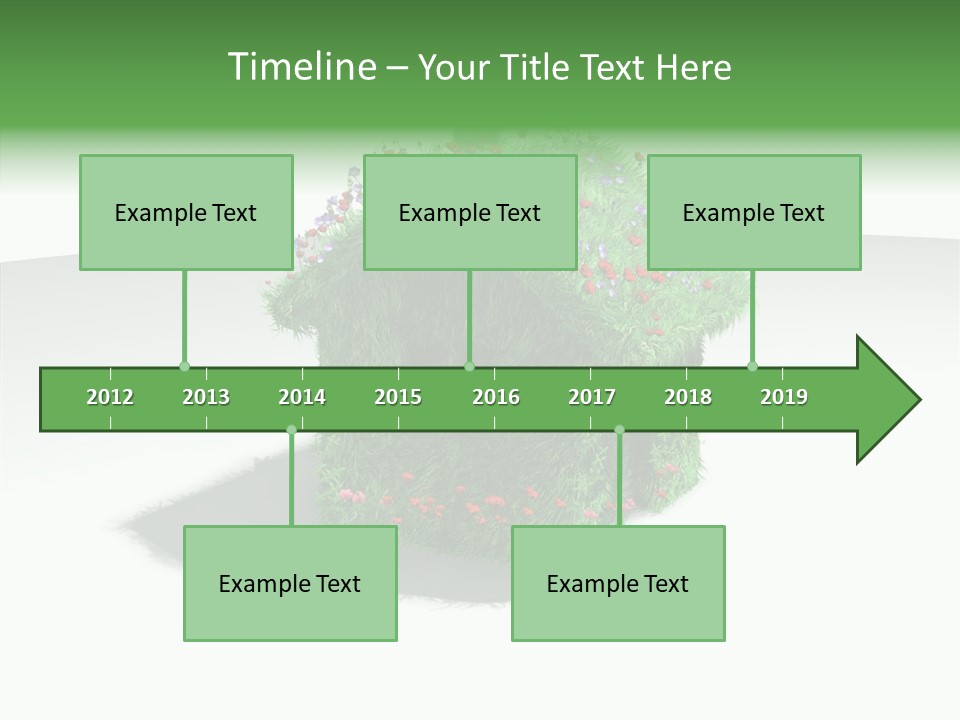 Timeline – Your Title Text Here

Example Text

Example Text

Example Text

2012 2013 2014 2015 2016 2017 2018 2019

Example Text

Example Text